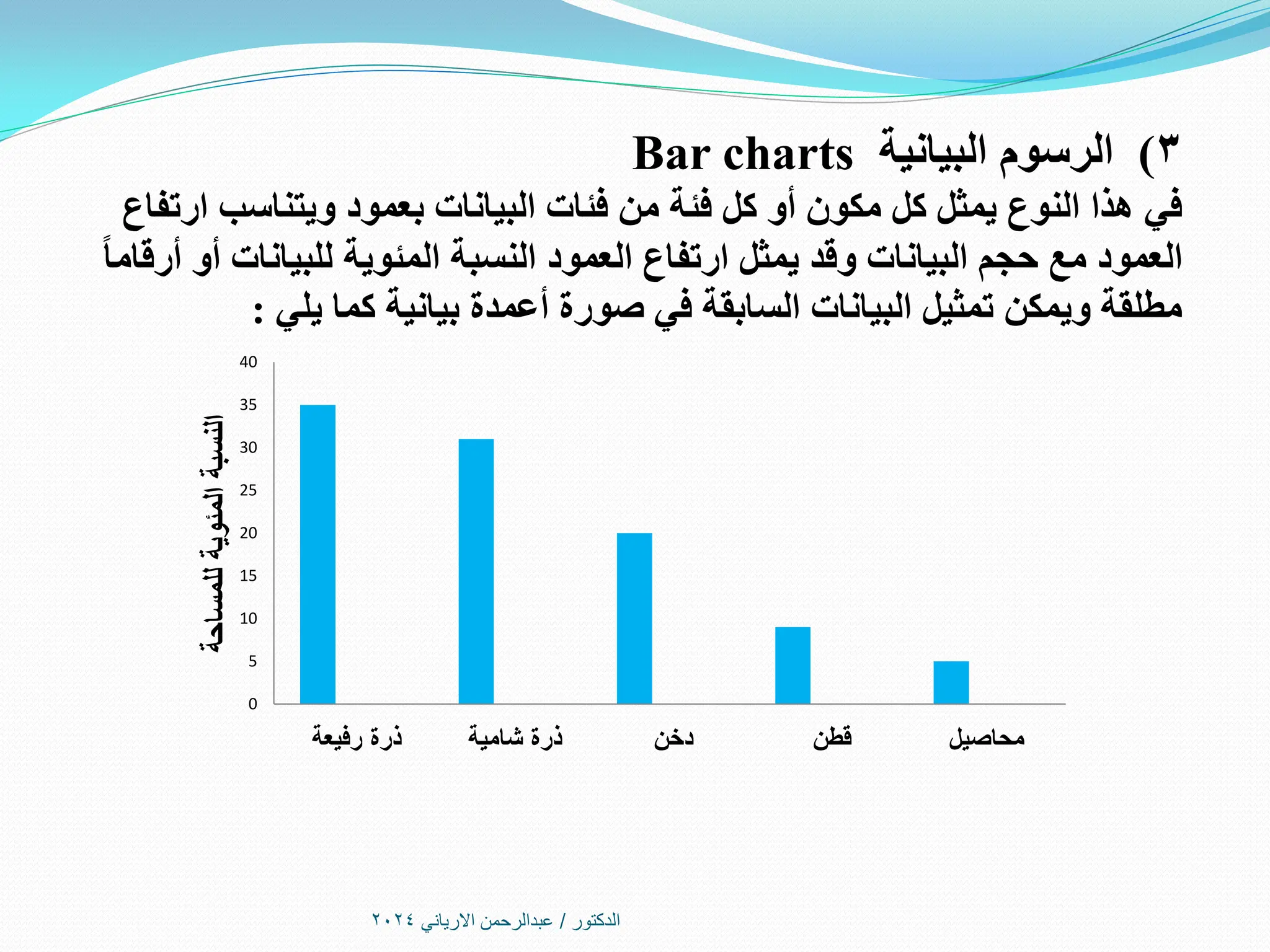 ٣) الرسوم البيانية Bar charts

في هذا النوع يمثل كل مكون أو كل فئة من فئات البيانات بعمود ويتناسب ارتفاع العمود مع حجم البيانات وقد يمثل ارتفاع العمود النسبة المئوية للبيانات أو أرقاماً مطلقة ويمكن تمثيل البيانات السابقة في صورة أعمدة بيانية كما يلي :

النسبة المئوية للمساحة

40
35
30
25
20
15
10
5
0

ذرة رفيعة
ذرة شامية
دخن
قطن
محاصيل

الدكتور / عبدالرحمن الارياني ٢٠٢٤